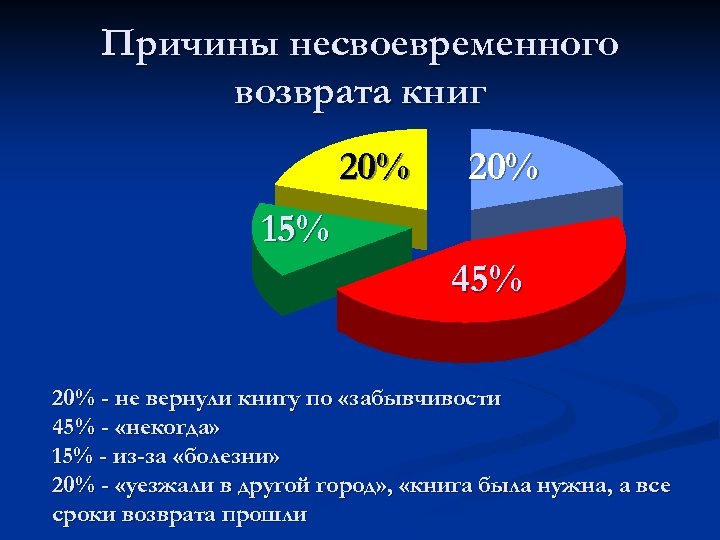 Причины несвоевременного возврата книг

20%

20%

15%

45%

20% - не вернули книгу по «забывчивости
45% - «некогда»
15% - из-за «болезни»
20% - «уезжали в другой город», «книга была нужна, а все сроки возврата прошли